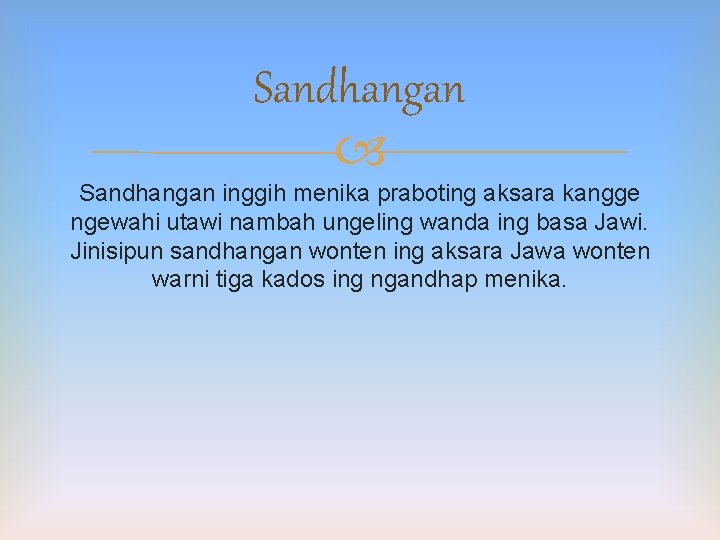 Sandhangan

Sandhangan inggih menika praboting aksara kangge ngewahi utawi nambah ungeling wanda ing basa Jawi. Jinisipun sandhangan wonten ing aksara Jawa wonten warni tiga kados ing ngandhap menika.